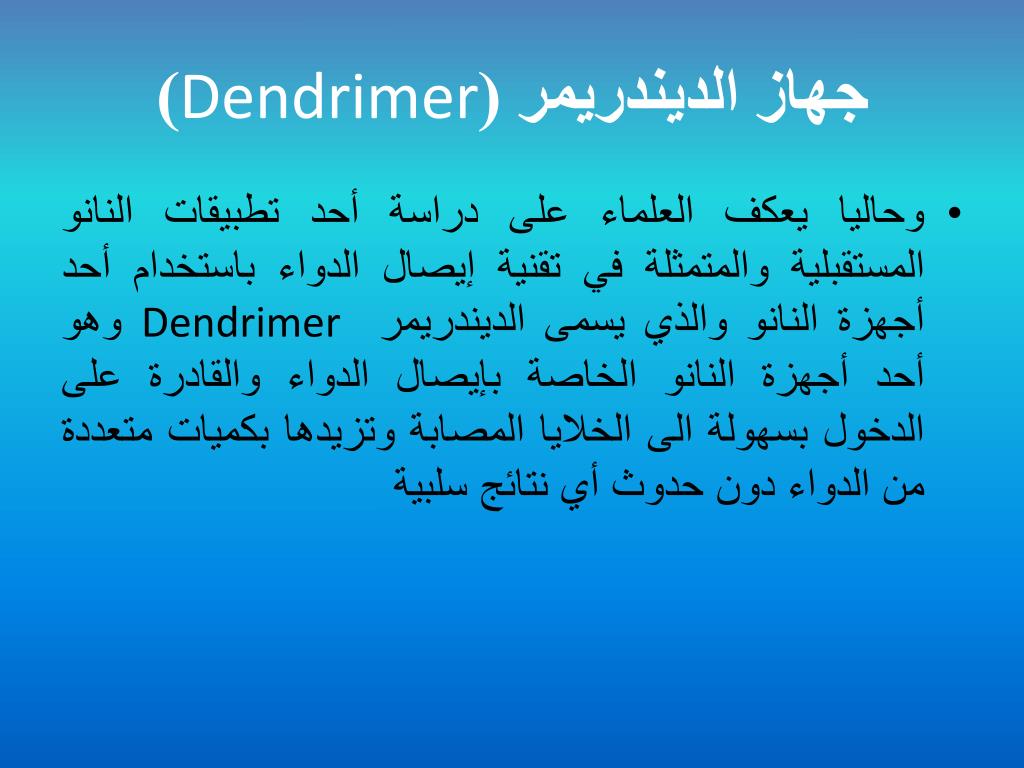 جهاز الديندريمر (Dendrimer)

• وحاليا يعكف العلماء على دراسة أحد تطبيقات النانو المستقبلية والمتمثلة في تقنية إيصال الدواء باستخدام أحد أجهزة النانو والذي يسمى الديندريمر Dendrimer وهو أحد أجهزة النانو الخاصة بإيصال الدواء والقادرة على الدخول بسهولة الى الخلايا المصابة وتزيدها بكميات متعددة من الدواء دون حدوث أي نتائج سلبية